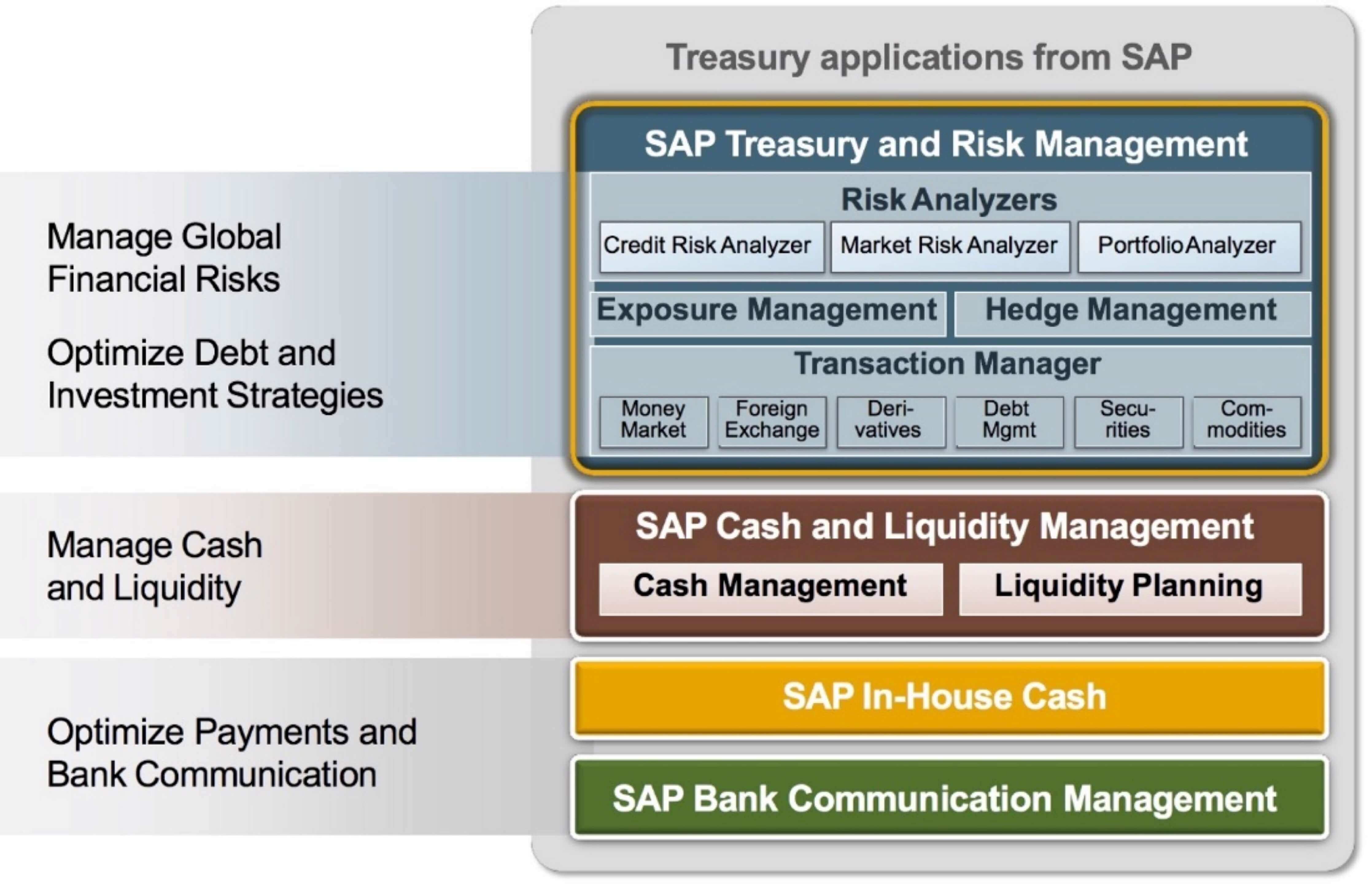 Manage Global Financial Risks

Optimize Debt and Investment Strategies

Manage Cash and Liquidity

Optimize Payments and Bank Communication

Treasury applications from SAP

SAP Treasury and Risk Management

Risk Analyzers

Credit Risk Analyzer

Market Risk Analyzer

Portfolio Analyzer

Exposure Management

Hedge Management

Transaction Manager

Money Market

Foreign Exchange

Derivatives

Debt Mgmt

Securities

Commodities

SAP Cash and Liquidity Management

Cash Management

Liquidity Planning

SAP In-House Cash

SAP Bank Communication Management